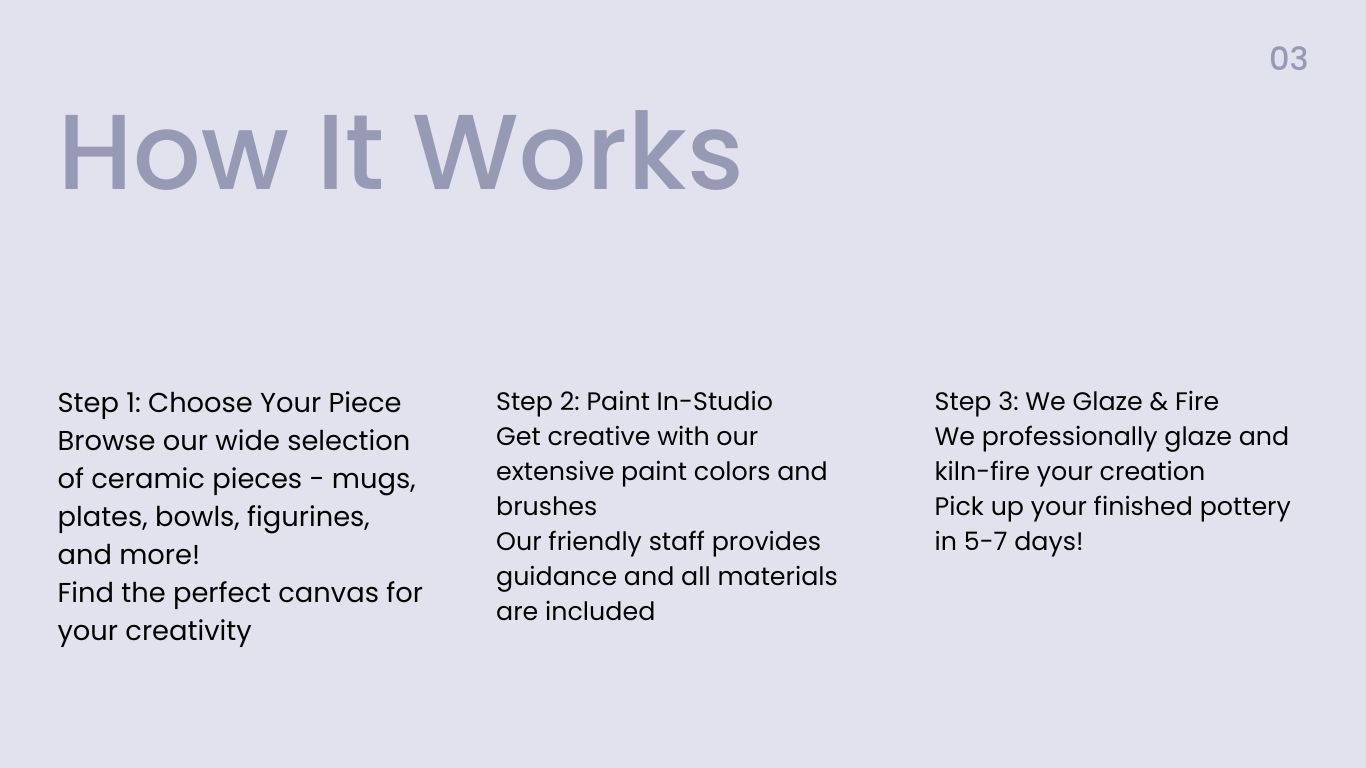 03

How It Works

Step 1: Choose Your Piece
Browse our wide selection of ceramic pieces - mugs, plates, bowls, figurines, and more!
Find the perfect canvas for your creativity

Step 2: Paint In-Studio
Get creative with our extensive paint colors and brushes
Our friendly staff provides guidance and all materials are included

Step 3: We Glaze & Fire
We professionally glaze and kiln-fire your creation
Pick up your finished pottery in 5-7 days!